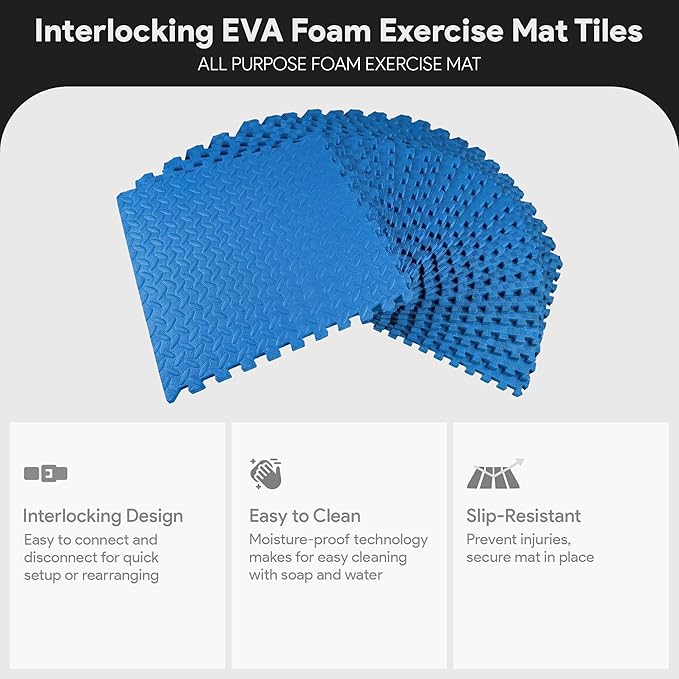 Interlocking EVA Foam Exercise Mat Tiles

ALL PURPOSE FOAM EXERCISE MAT

Interlocking Design

Easy to connect and disconnect for quick setup or rearranging

Easy to Clean

Moisture-proof technology makes for easy cleaning with soap and water

Slip-Resistant

Prevent injuries, secure mat in place